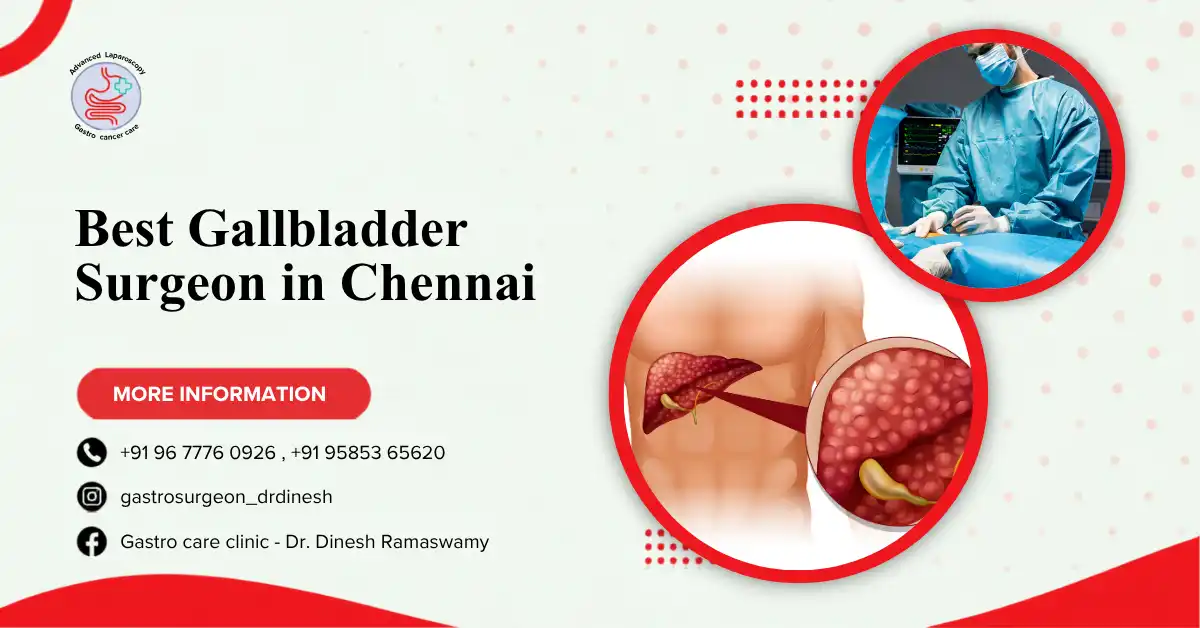 Advanced Laparoscopy
Gastro cancer care

Best Gallbladder Surgeon in Chennai

MORE INFORMATION

+91 96 7776 0926 , +91 95853 65620

gastrosurgeon_drdinesh

Gastro care clinic - Dr. Dinesh Ramaswamy